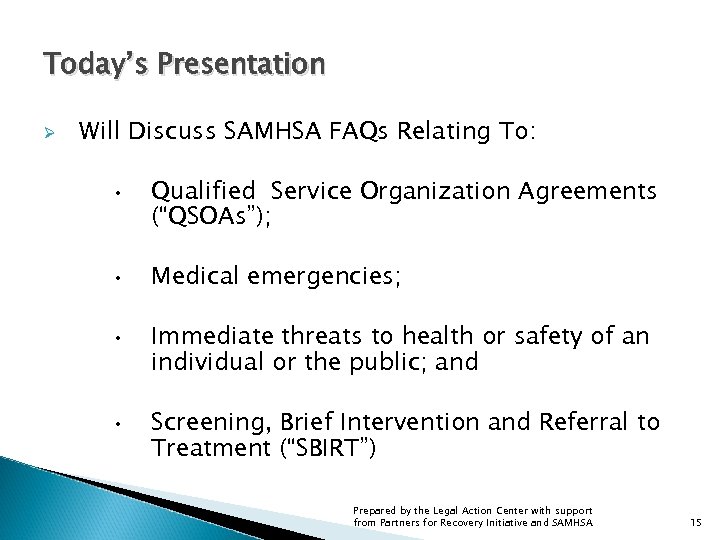 Today's Presentation

➢ Will Discuss SAMHSA FAQs Relating To:

• Qualified Service Organization Agreements ("QSOAs");

• Medical emergencies;

• Immediate threats to health or safety of an individual or the public; and

• Screening, Brief Intervention and Referral to Treatment ("SBIRT")

Prepared by the Legal Action Center with support from Partners for Recovery Initiative and SAMHSA

15